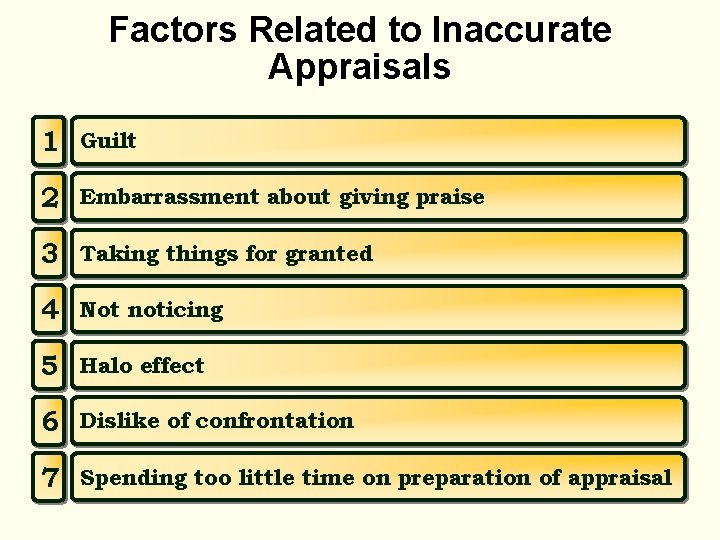 Factors Related to Inaccurate Appraisals

1 Guilt

2 Embarrassment about giving praise

3 Taking things for granted

4 Not noticing

5 Halo effect

6 Dislike of confrontation

7 Spending too little time on preparation of appraisal